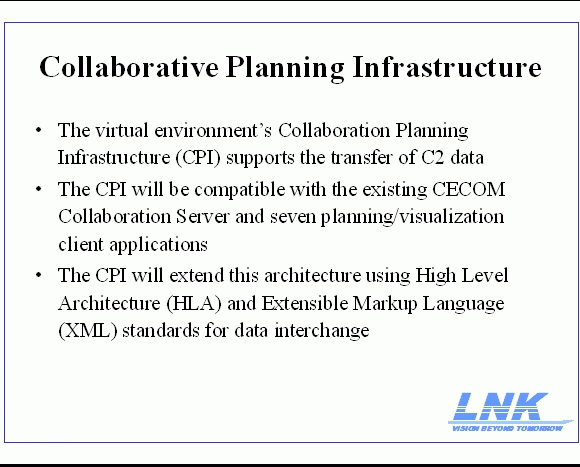 Collaborative Planning Infrastructure

• The virtual environment's Collaboration Planning Infrastructure (CPI) supports the transfer of C2 data

• The CPI will be compatible with the existing CECOM Collaboration Server and seven planning/visualization client applications

• The CPI will extend this architecture using High Level Architecture (HLA) and Extensible Markup Language (XML) standards for data interchange

LNK
VISION BEYOND TOMORROW